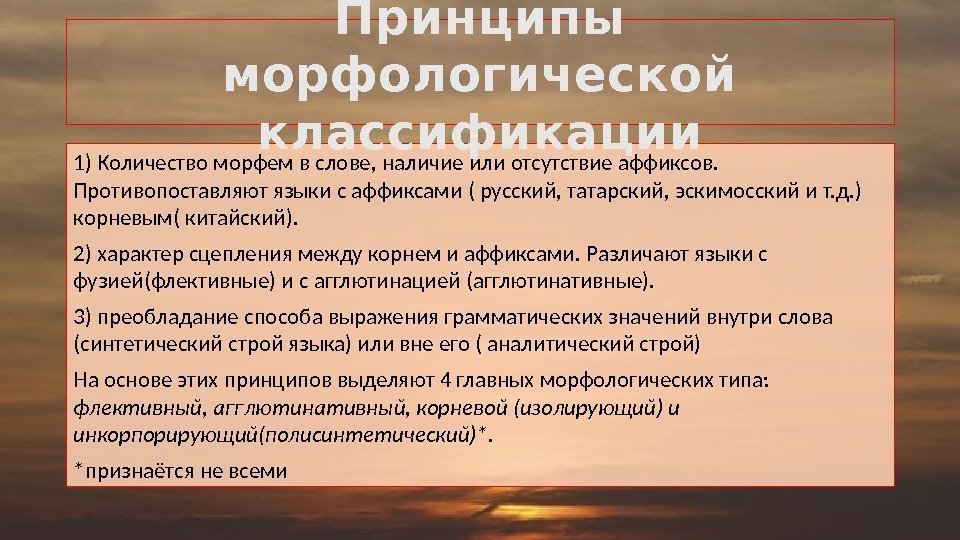 Принципы морфологической классификации

1) Количество морфем в слове, наличие или отсутствие аффиксов. Противопоставляют языки с аффиксами ( русский, татарский, эскимосский и т.д.) корневым( китайский).

2) характер сцепления между корнем и аффиксами. Различают языки с фузией(флективные) и с агглютинацией (агглютинативные).

3) преобладание способа выражения грамматических значений внутри слова (синтетический строй языка) или вне его ( аналитический строй)

На основе этих принципов выделяют 4 главных морфологических типа: флективный, агглютинативный, корневой (изолирующий) и инкорпорирующий(полисинтетический)*.

*признаётся не всеми